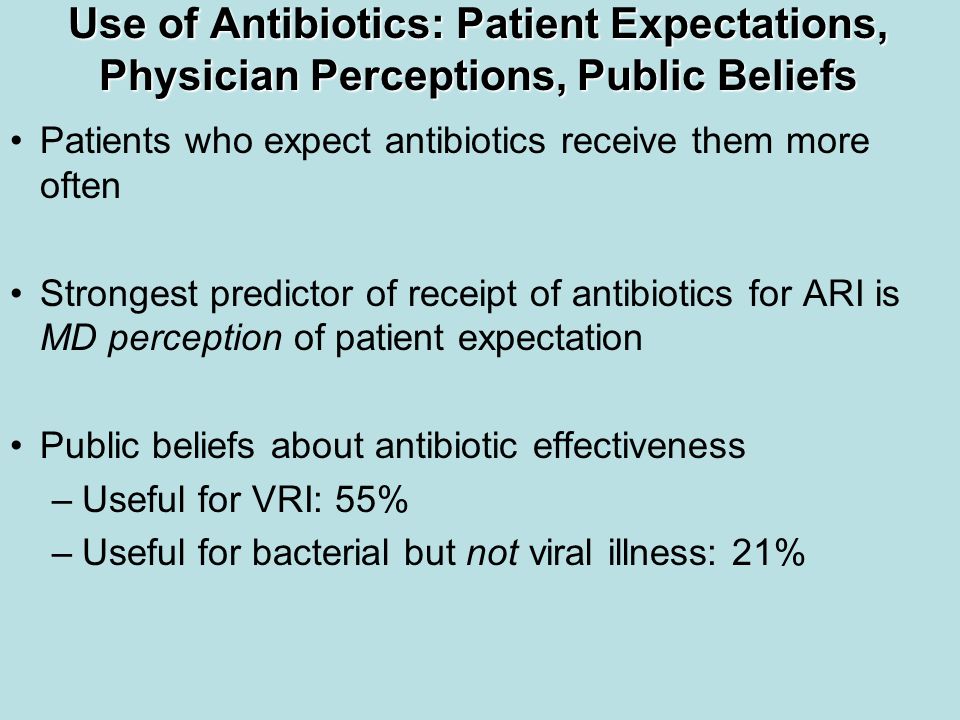 Use of Antibiotics: Patient Expectations, Physician Perceptions, Public Beliefs

• Patients who expect antibiotics receive them more often

• Strongest predictor of receipt of antibiotics for ARI is MD perception of patient expectation

• Public beliefs about antibiotic effectiveness
– Useful for VRI: 55%
– Useful for bacterial but not viral illness: 21%